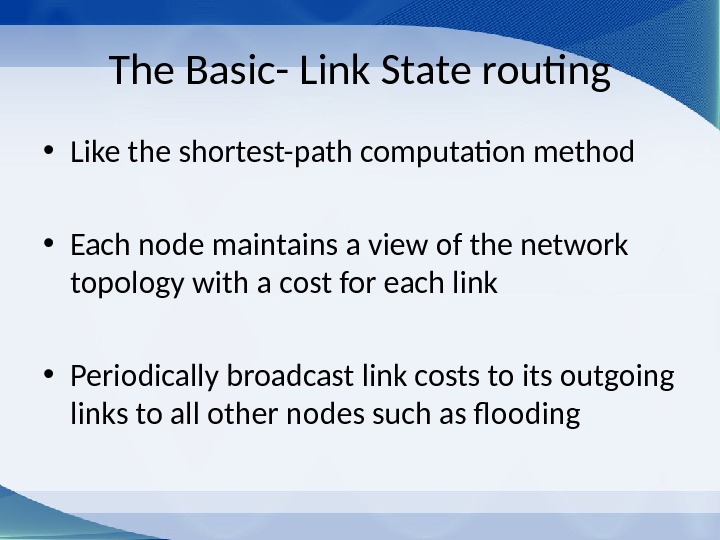 The Basic- Link State routing

• Like the shortest-path computation method

• Each node maintains a view of the network topology with a cost for each link

• Periodically broadcast link costs to its outgoing links to all other nodes such as flooding